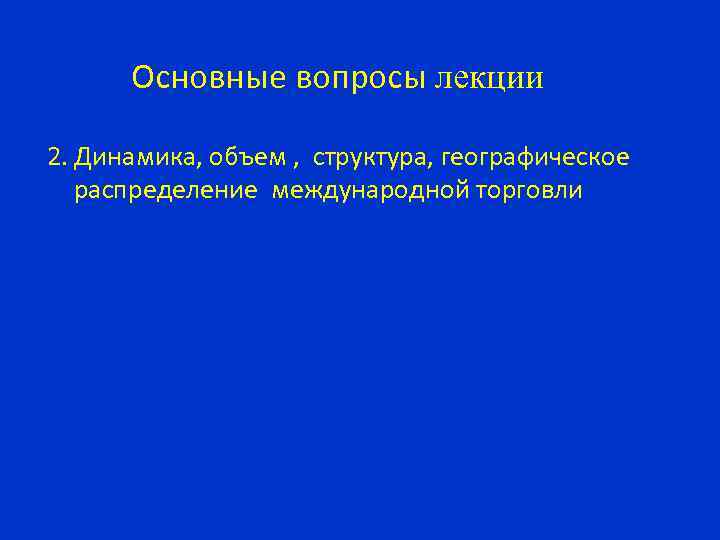 Основные вопросы лекции

2. Динамика, объем , структура, географическое распределение международной торговли